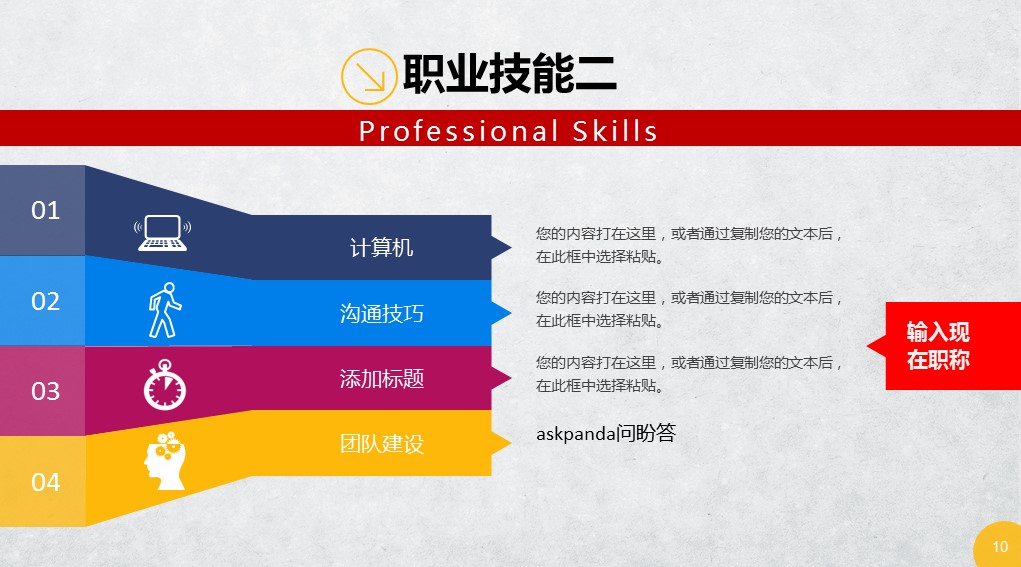 职业技能二

Professional Skills

01

计算机

您的内容打在这里，或者通过复制您的文本后，在此框中选择粘贴。

02

沟通技巧

您的内容打在这里，或者通过复制您的文本后，在此框中选择粘贴。

03

添加标题

您的内容打在这里，或者通过复制您的文本后，在此框中选择粘贴。

04

团队建设

askpanda问盼答

输入现在职称

10